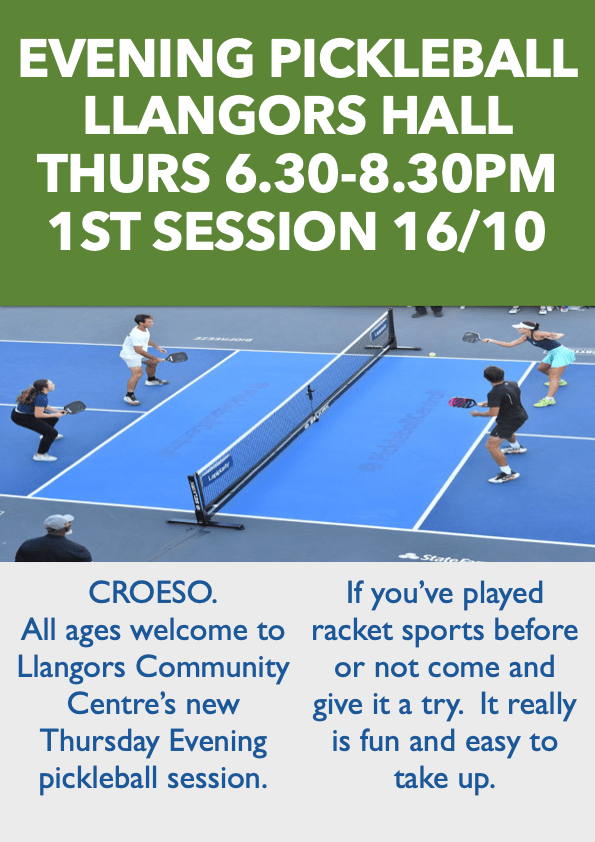 EVENING PICKLEBALL
LLANGORS HALL
THURS 6.30-8.30PM
1ST SESSION 16/10

CROESO.
All ages welcome to Llangors Community Centre's new Thursday Evening pickleball session.

If you've played racket sports before or not come and give it a try. It really is fun and easy to take up.